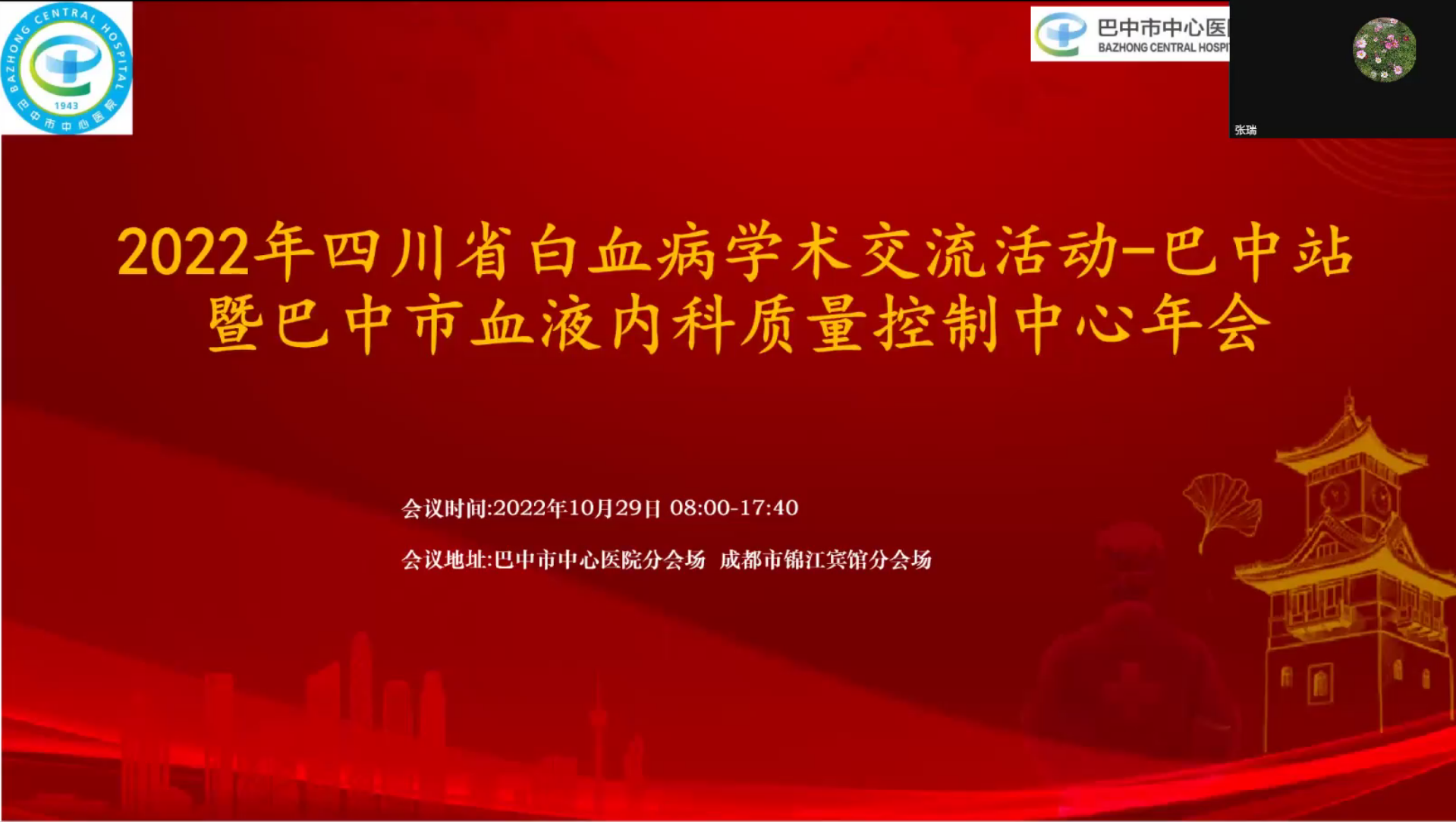 BAZHONG CENTRAL HOSPITAL
1943
巴中市中心医院

巴中市中心医
BAZHONG CENTRAL HOSPI

张瑞

2022年四川省白血病学术交流活动-巴中站
暨巴中市血液内科质量控制中心年会

会议时间:2022年10月29日 08:00-17:40

会议地址:巴中市中心医院分会场 成都市锦江宾馆分会场